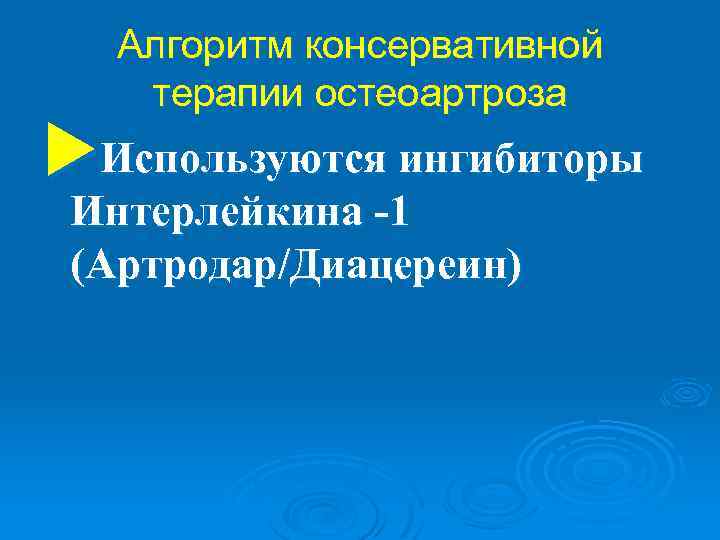 Алгоритм консервативной терапии остеоартроза

►Используются ингибиторы Интерлейкина -1 (Артродар/Диацереин)